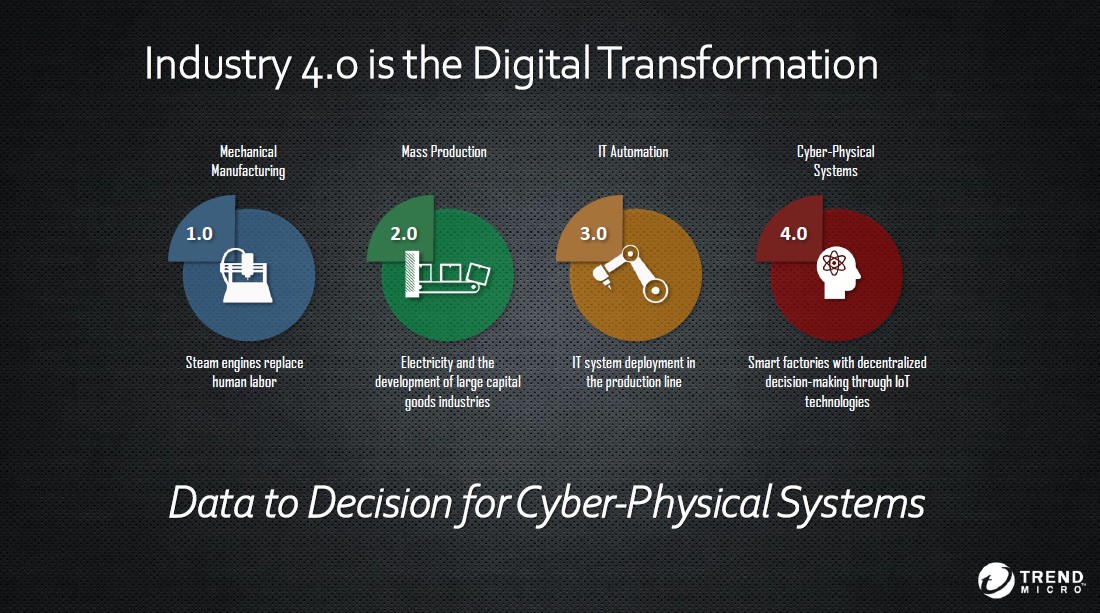 Industry 4.0 is the Digital Transformation

Mechanical Manufacturing

1.0

Steam engines replace human labor

Mass Production

2.0

Electricity and the development of large capital goods industries

IT Automation

3.0

IT system deployment in the production line

Cyber-Physical Systems

4.0

Smart factories with decentralized decision-making through IoT technologies

Data to Decision for Cyber-Physical Systems

TREND MICRO